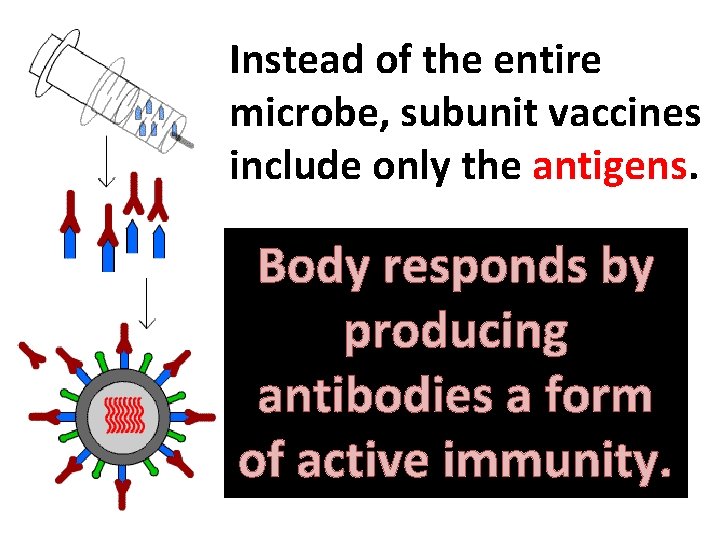 Instead of the entire microbe, subunit vaccines include only the antigens.

Body responds by producing antibodies a form of active immunity.